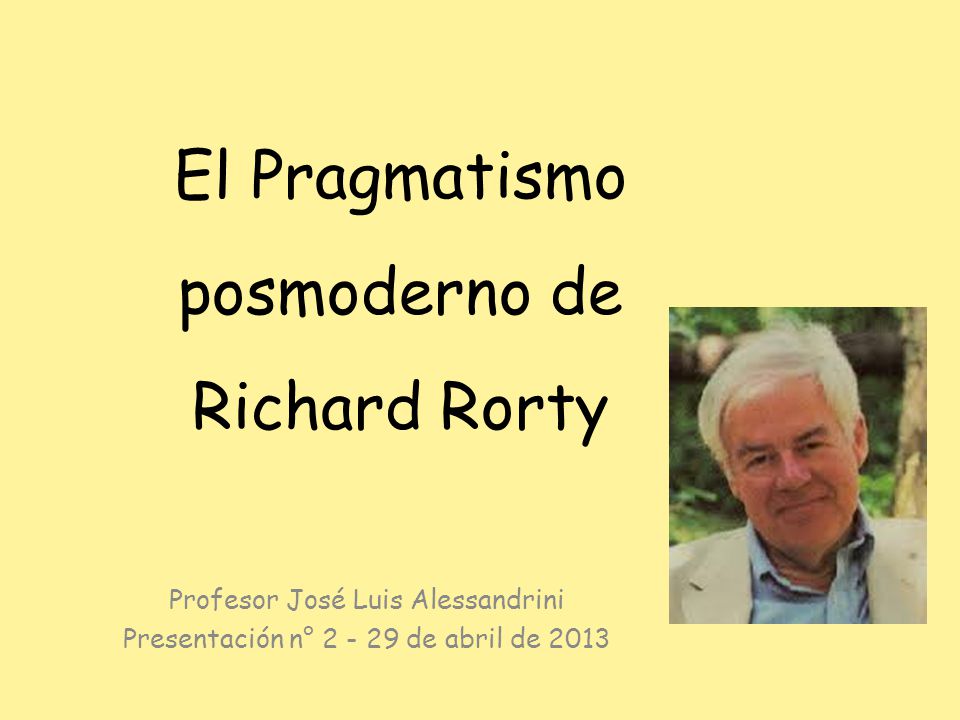 El Pragmatismo posmoderno de Richard Rorty

Profesor José Luis Alessandrini
Presentación n° 2 - 29 de abril de 2013